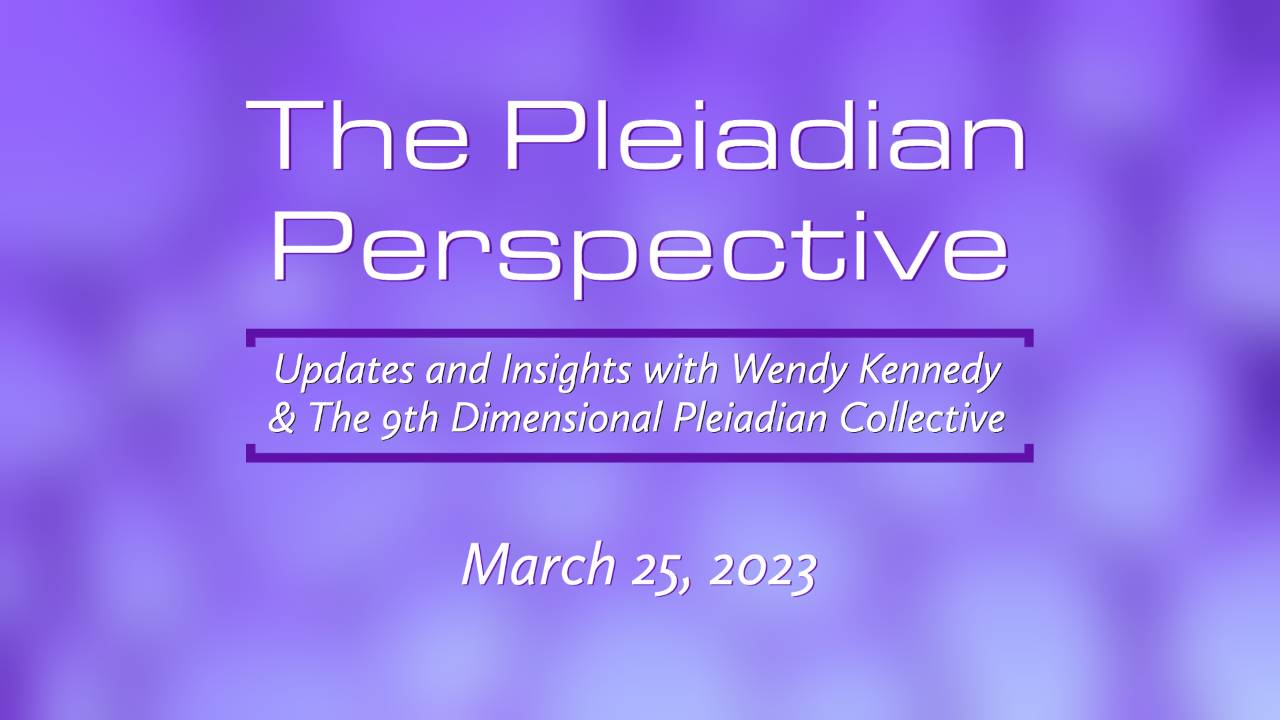 The Pleiadian Perspective

Updates and Insights with Wendy Kennedy & The 9th Dimensional Pleiadian Collective

March 25, 2023